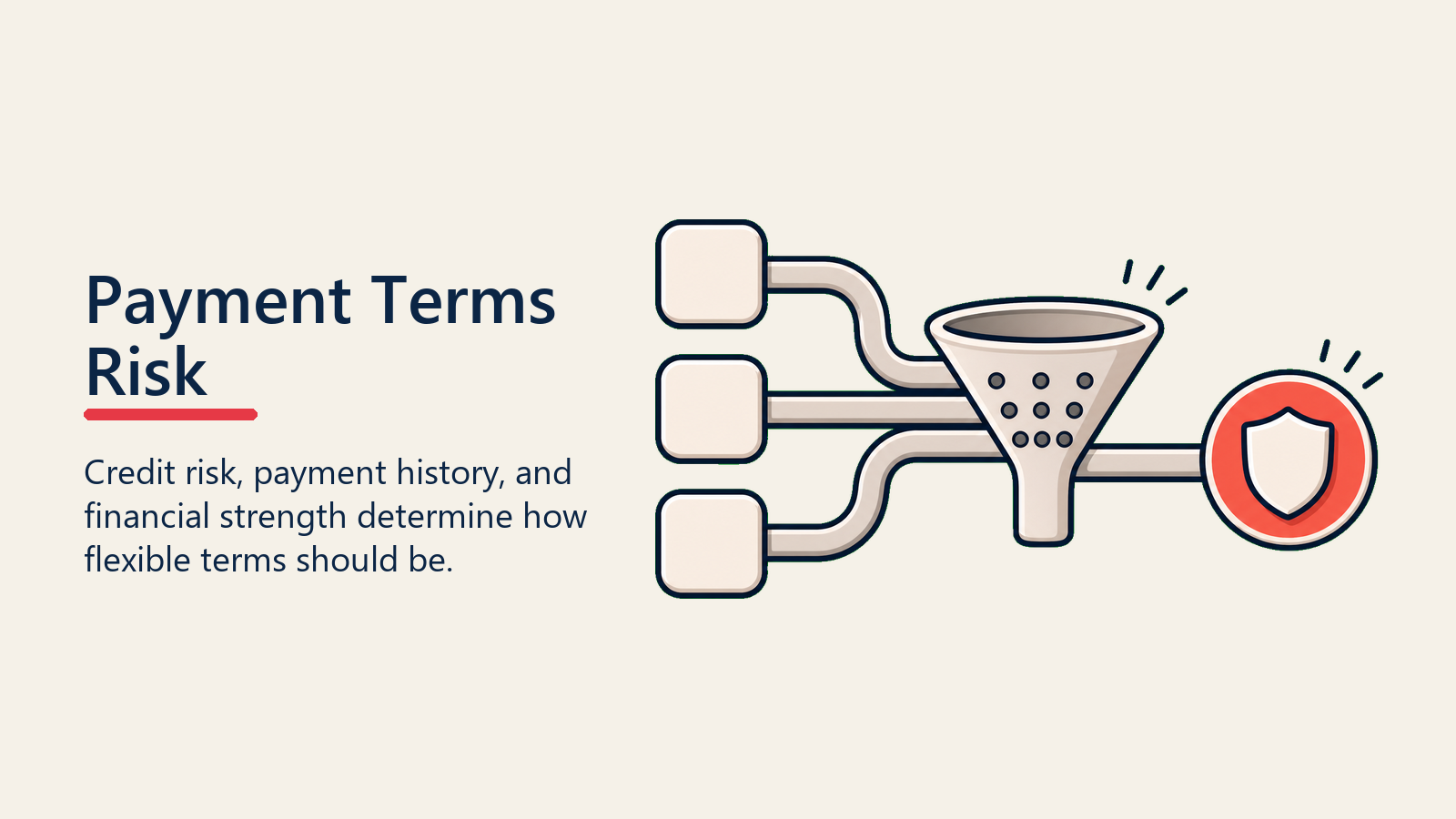 Payment Terms Risk

Credit risk, payment history, and financial strength determine how flexible terms should be.